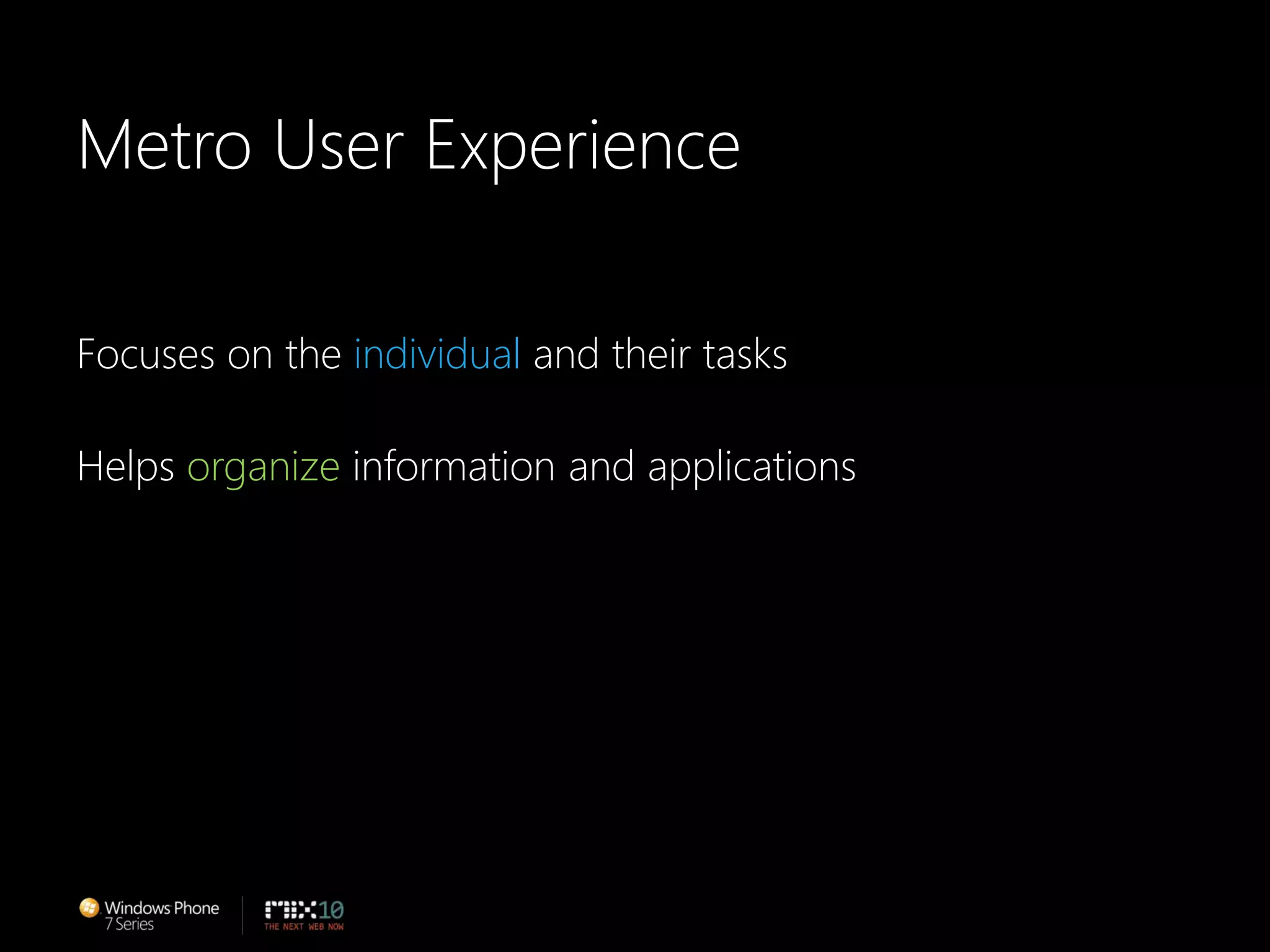 Metro User Experience

Focuses on the individual and their tasks

Helps organize information and applications

Windows Phone 7 Series

MIX10 THE NEXT WEB NOW